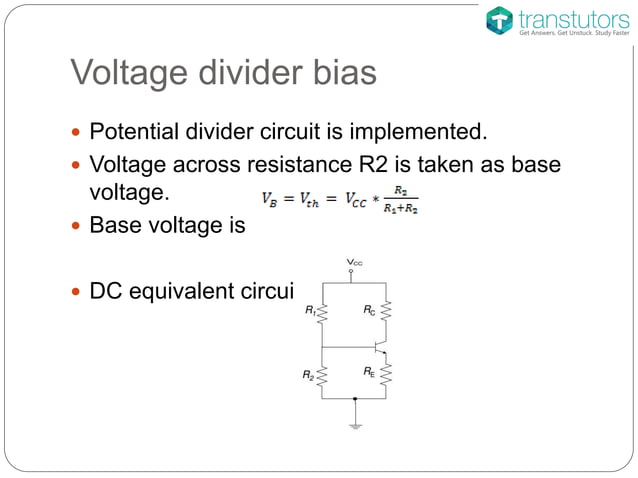 transtutors
Get Answers. Get Unstuck. Study Faster

Voltage divider bias

Potential divider circuit is implemented.

Voltage across resistance R2 is taken as base voltage.

$V_B = V_{th} = V_{CC} * \frac{R_2}{R_1+R_2}$

Base voltage is

DC equivalent circui

$V_{CC}$

$R_1$

$R_C$

$R_2$

$R_E$